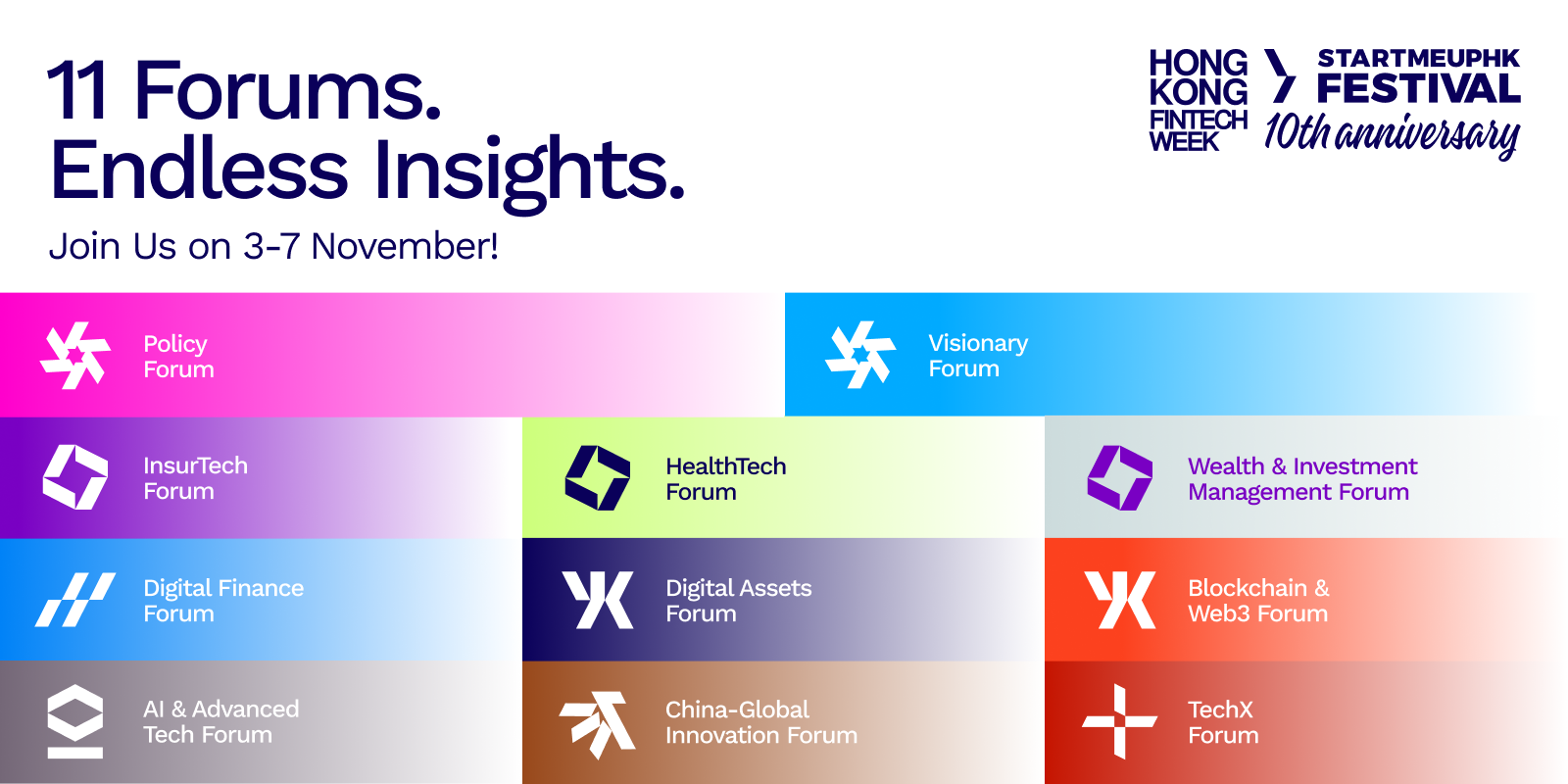 11 Forums.
Endless Insights.

Join Us on 3-7 November!

HONG KONG FINTECH WEEK

STARTMEUPHK FESTIVAL

10th anniversary

Policy Forum

Visionary Forum

InsurTech Forum

HealthTech Forum

Wealth & Investment Management Forum

Digital Finance Forum

Digital Assets Forum

Blockchain & Web3 Forum

AI & Advanced Tech Forum

China-Global Innovation Forum

TechX Forum